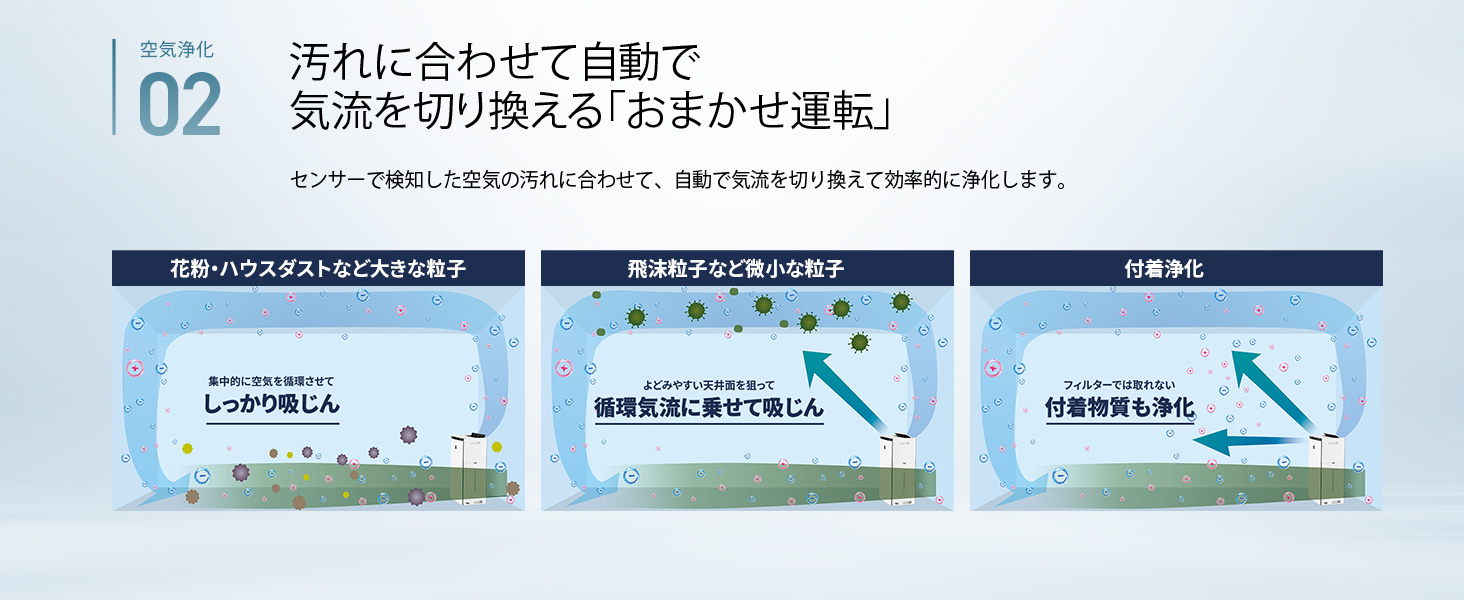 空気浄化
02

汚れに合わせて自動で
気流を切り換える「おまかせ運転」

センサーで検知した空気の汚れに合わせて、自動で気流を切り換えて効率的に浄化します。

花粉・ハウスダストなど大きな粒子

集中的に空気を循環させて
しっかり吸じん

飛沫粒子など微小な粒子

よどみやすい天井面を狙って
循環気流に乗せて吸じん

付着浄化

フィルターでは取れない
付着物質も浄化